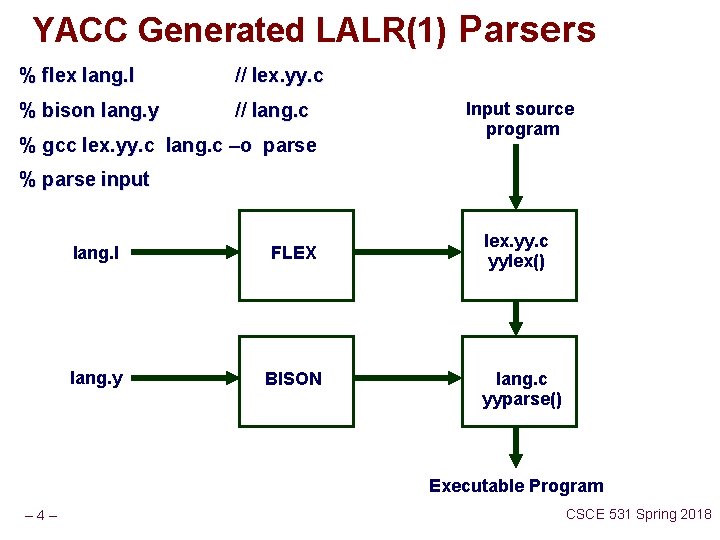 YACC Generated LALR(1) Parsers

% flex lang.l // lex.yy.c

% bison lang.y // lang.c

% gcc lex.yy.c lang.c –o parse

% parse input

Input source program

lang.l

FLEX

lex.yy.c yylex()

lang.y

BISON

lang.c yyparse()

Executable Program

– 4 –

CSCE 531 Spring 2018